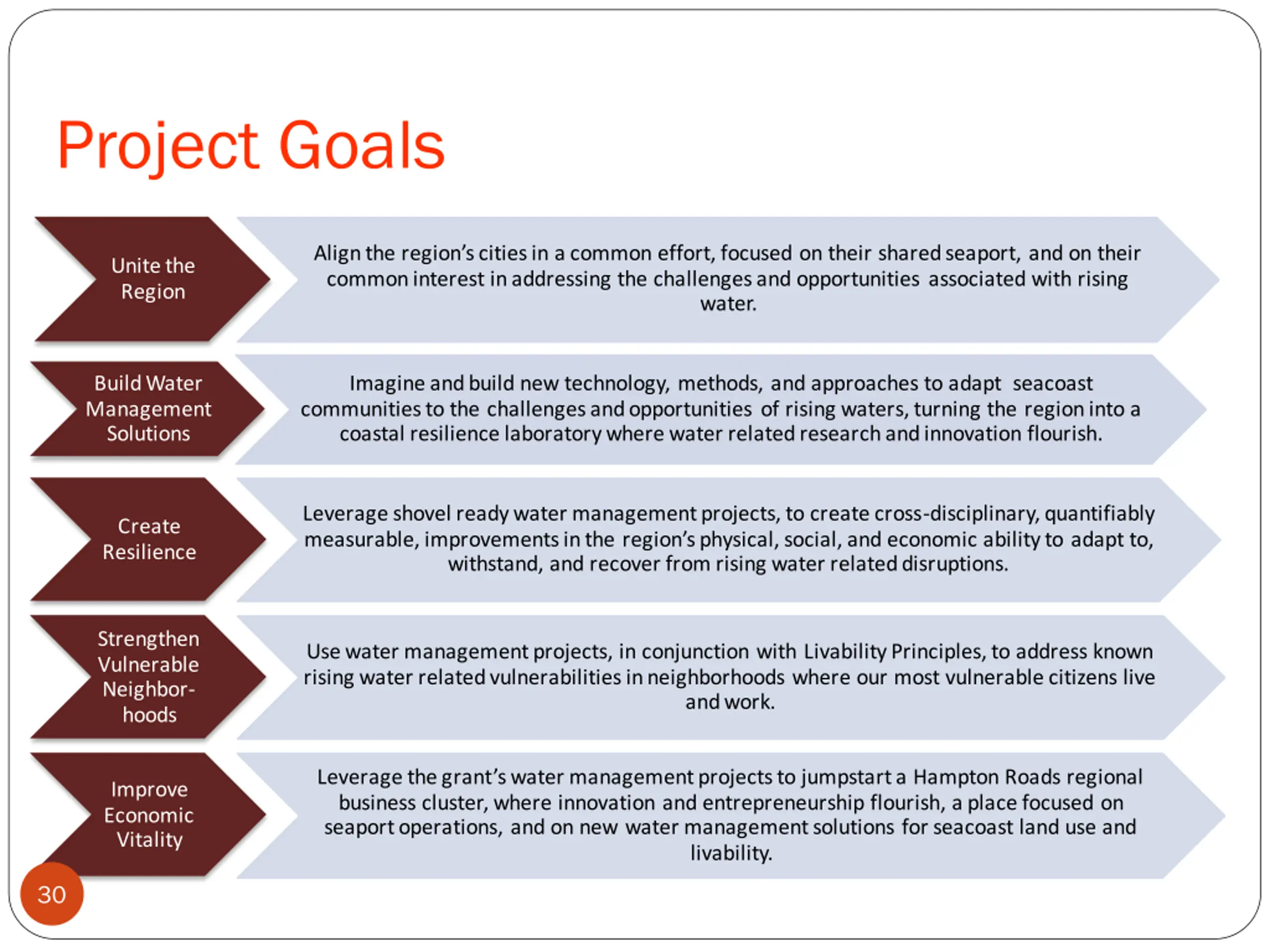 Project Goals

Unite the Region

Align the region's cities in a common effort, focused on their shared seaport, and on their common interest in addressing the challenges and opportunities associated with rising water.

Build Water Management Solutions

Imagine and build new technology, methods, and approaches to adapt seacoast communities to the challenges and opportunities of rising waters, turning the region into a coastal resilience laboratory where water related research and innovation flourish.

Create Resilience

Leverage shovel ready water management projects, to create cross-disciplinary, quantifiably measurable, improvements in the region's physical, social, and economic ability to adapt to, withstand, and recover from rising water related disruptions.

Strengthen Vulnerable Neighbor-hoods

Use water management projects, in conjunction with Livability Principles, to address known rising water related vulnerabilities in neighborhoods where our most vulnerable citizens live and work.

Improve Economic Vitality

Leverage the grant's water management projects to jumpstart a Hampton Roads regional business cluster, where innovation and entrepreneurship flourish, a place focused on seaport operations, and on new water management solutions for seacoast land use and livability.

30